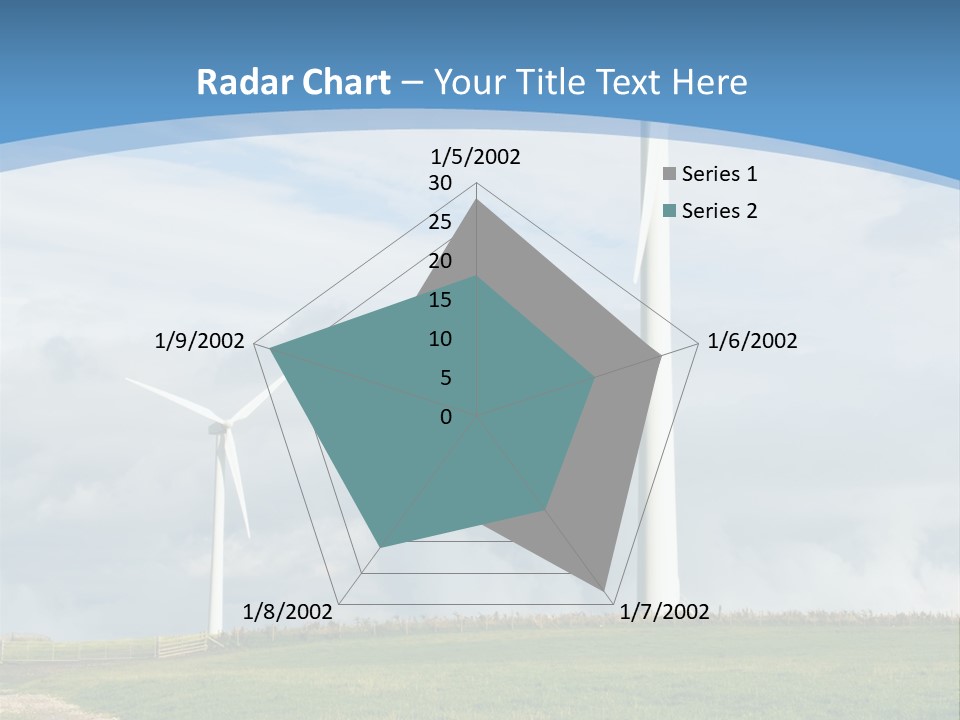 Radar Chart – Your Title Text Here

1/5/2002
30
25
20
15
10
5
0
1/6/2002
1/7/2002
1/8/2002
1/9/2002

Series 1
Series 2